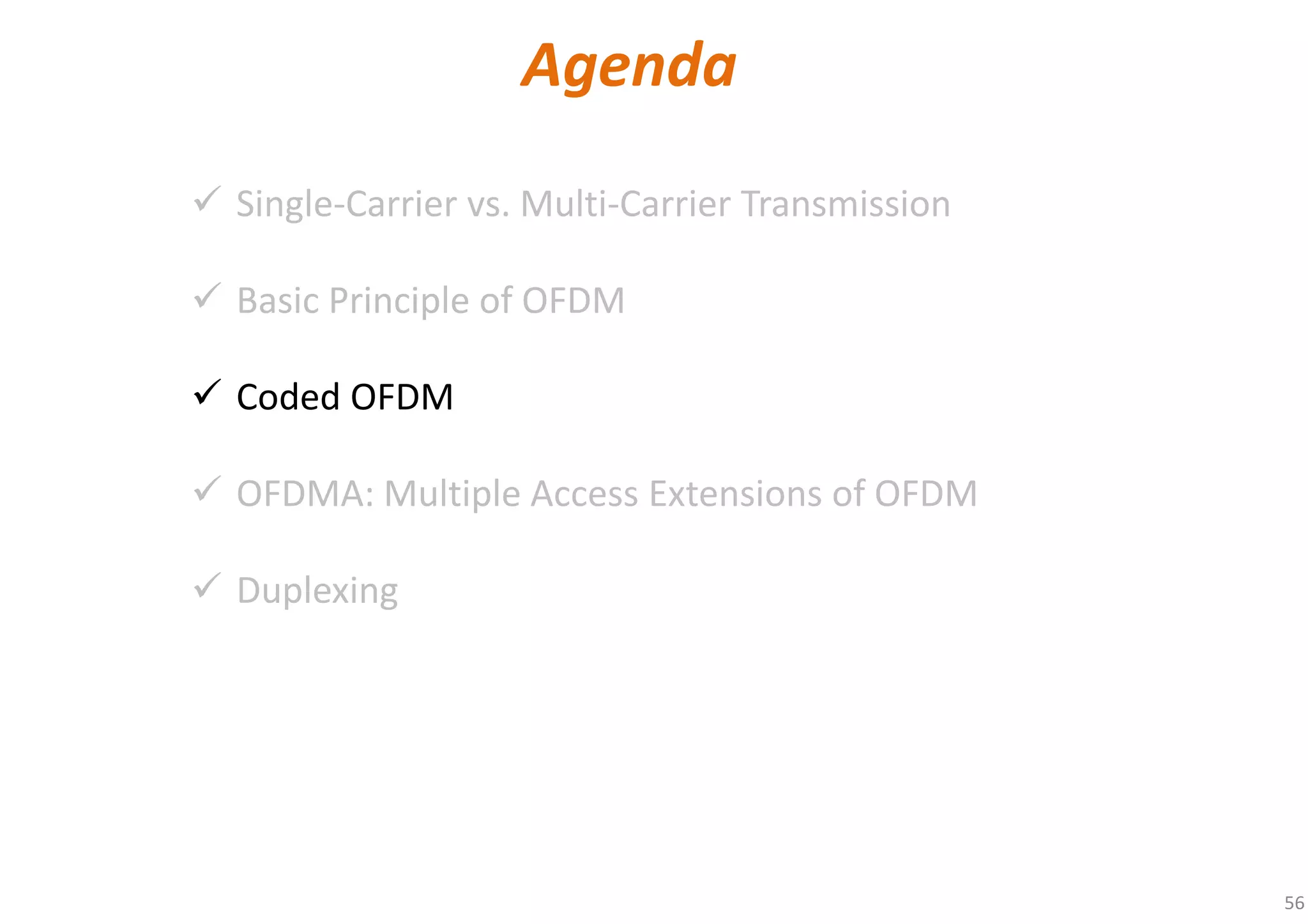 Agenda

✓ Single-Carrier vs. Multi-Carrier Transmission

✓ Basic Principle of OFDM

✓ Coded OFDM

✓ OFDMA: Multiple Access Extensions of OFDM

✓ Duplexing

56